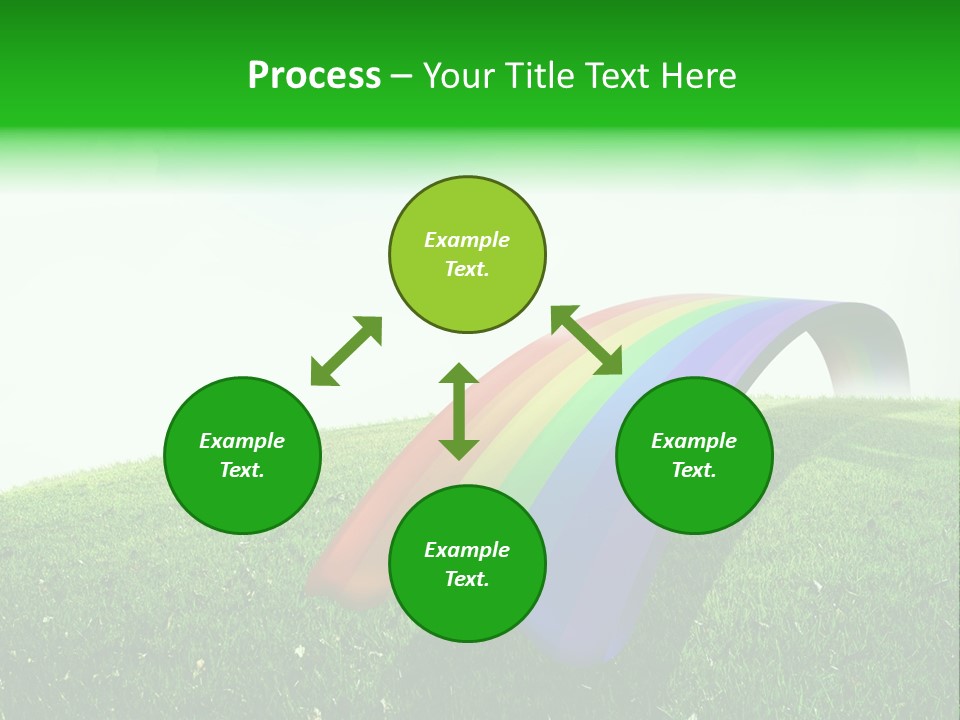 Process – Your Title Text Here

Example Text.

Example Text.

Example Text.

Example Text.